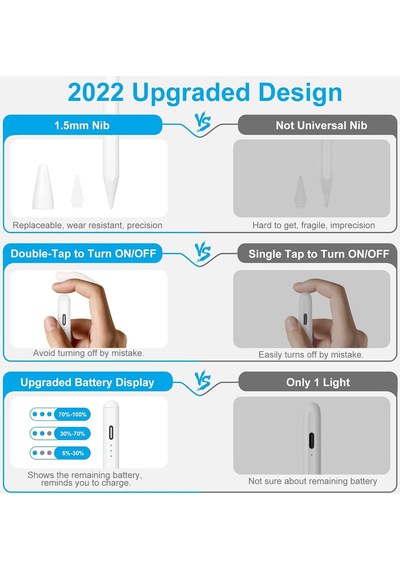 2022 Upgraded Design

1.5mm Nib

VS

Not Universal Nib

Replaceable, wear resistant, precision

Hard to get, fragile, imprecision

Double-Tap to Turn ON/OFF

VS

Single Tap to Turn ON/OFF

Avoid turning off by mistake.

Easily turns off by mistake.

Upgraded Battery Display

VS

Only 1 Light

70%-100%

30%-70%

5%-30%

Shows the remaining battery, reminds you to charge.

Not sure about remaining battery